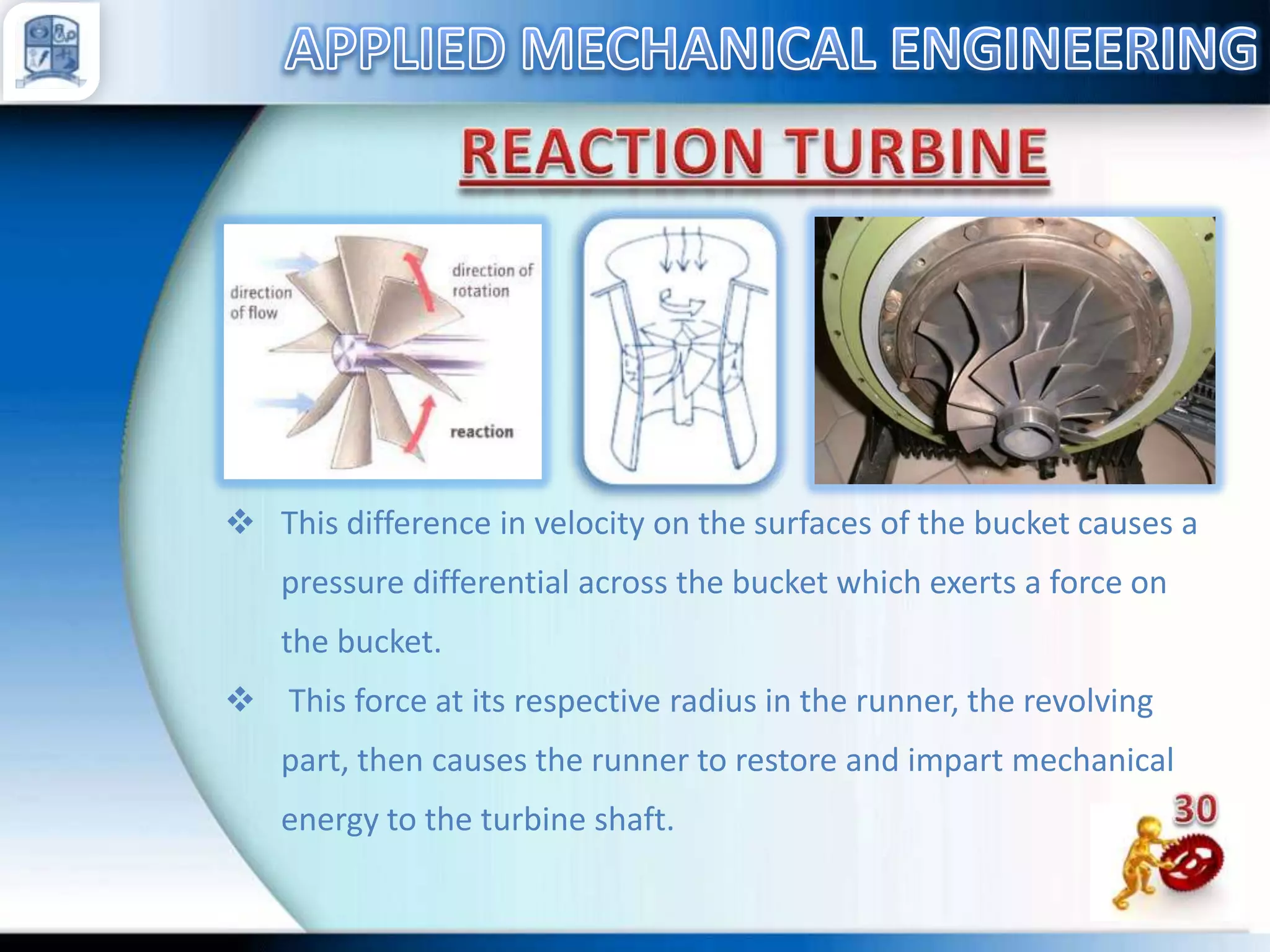 APPLIED MECHANICAL ENGINEERING

REACTION TURBINE

direction of flow

direction of rotation

reaction

❖ This difference in velocity on the surfaces of the bucket causes a pressure differential across the bucket which exerts a force on the bucket.

❖ This force at its respective radius in the runner, the revolving part, then causes the runner to restore and impart mechanical energy to the turbine shaft.

30